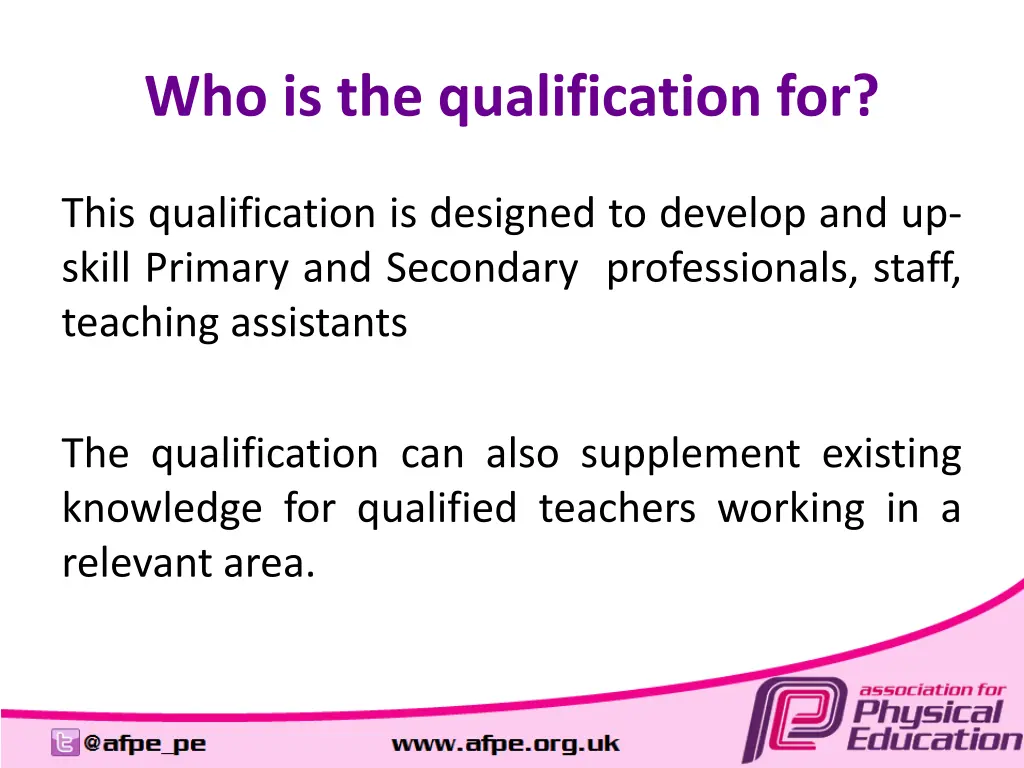 Who is the qualification for?

This qualification is designed to develop and up-skill Primary and Secondary professionals, staff, teaching assistants

The qualification can also supplement existing knowledge for qualified teachers working in a relevant area.

@afpe_pe

www.afpe.org.uk

association for Physical Education